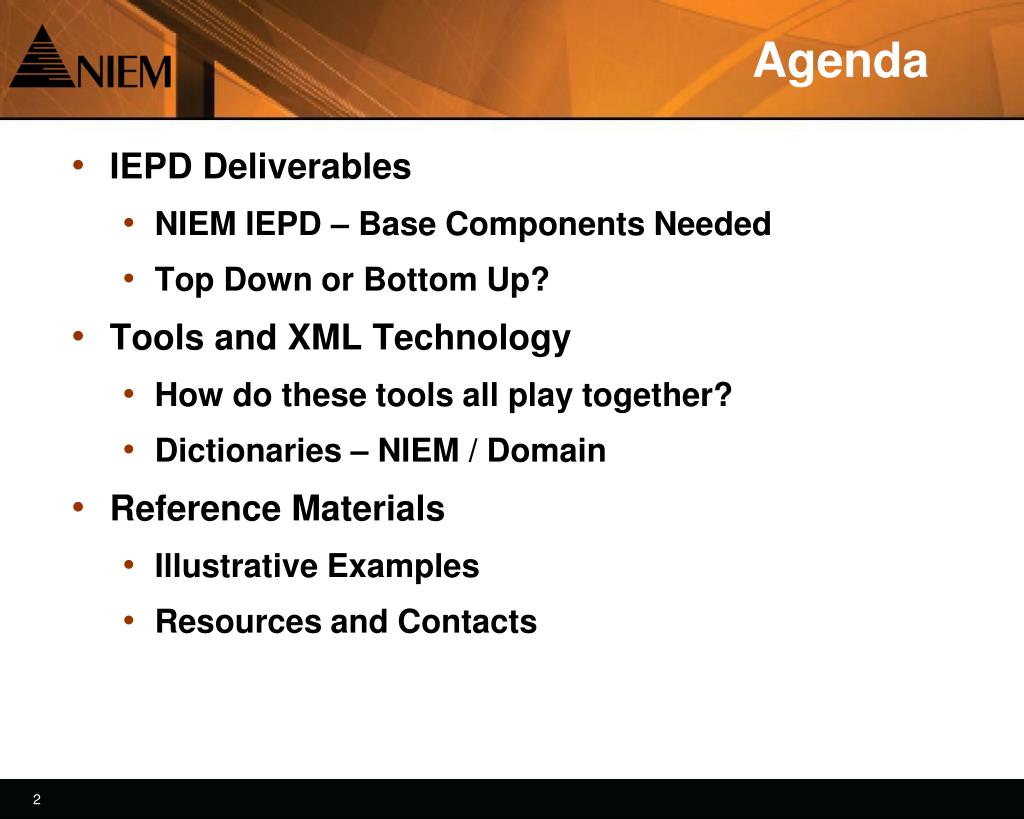 NIEM

Agenda

• IEPD Deliverables
  • NIEM IEPD – Base Components Needed
  • Top Down or Bottom Up?
• Tools and XML Technology
  • How do these tools all play together?
  • Dictionaries – NIEM / Domain
• Reference Materials
  • Illustrative Examples
  • Resources and Contacts

2